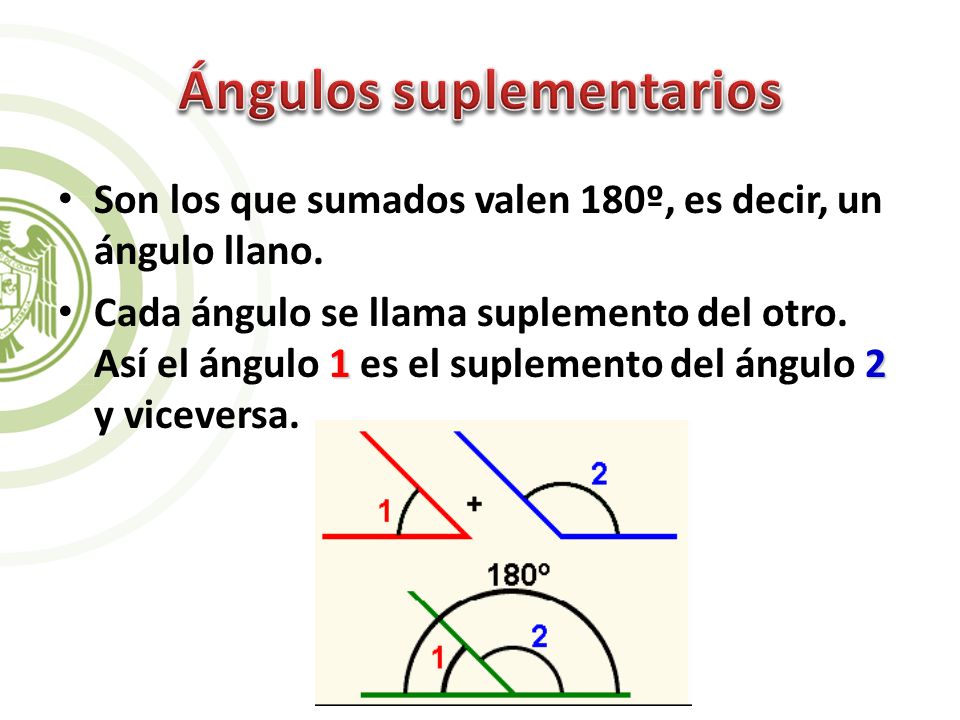 Ángulos suplementarios

• Son los que sumados valen 180º, es decir, un ángulo llano.

• Cada ángulo se llama suplemento del otro. Así el ángulo 1 es el suplemento del ángulo 2 y viceversa.

1
+
2
180º
1
2